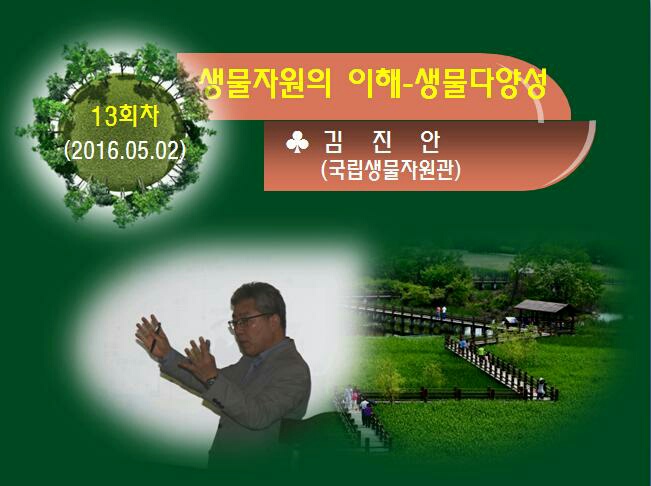 13회차
(2016.05.02)

생물자원의 이해-생물다양성

♣ 김 진 안
(국립생물자원관)